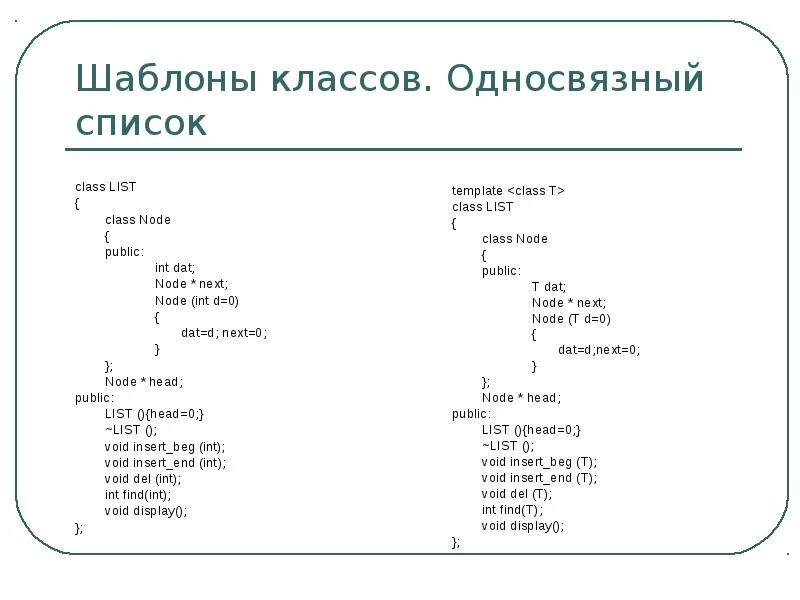 Шаблоны классов. Односвязный список

class LIST
{
class Node
{
public:
int dat;
Node * next;
Node (int d=0)
{
dat=d; next=0;
}
};
Node * head;
public:
LIST (){head=0;}
~LIST ();
void insert_beg (int);
void insert_end (int);
void del (int);
int find(int);
void display();
};

template <class T>
class LIST
{
class Node
{
public:
T dat;
Node * next;
Node (T d=0)
{
dat=d;next=0;
}
};
Node * head;
public:
LIST (){head=0;}
~LIST ();
void insert_beg (T);
void insert_end (T);
void del (T);
int find(T);
void display();
};